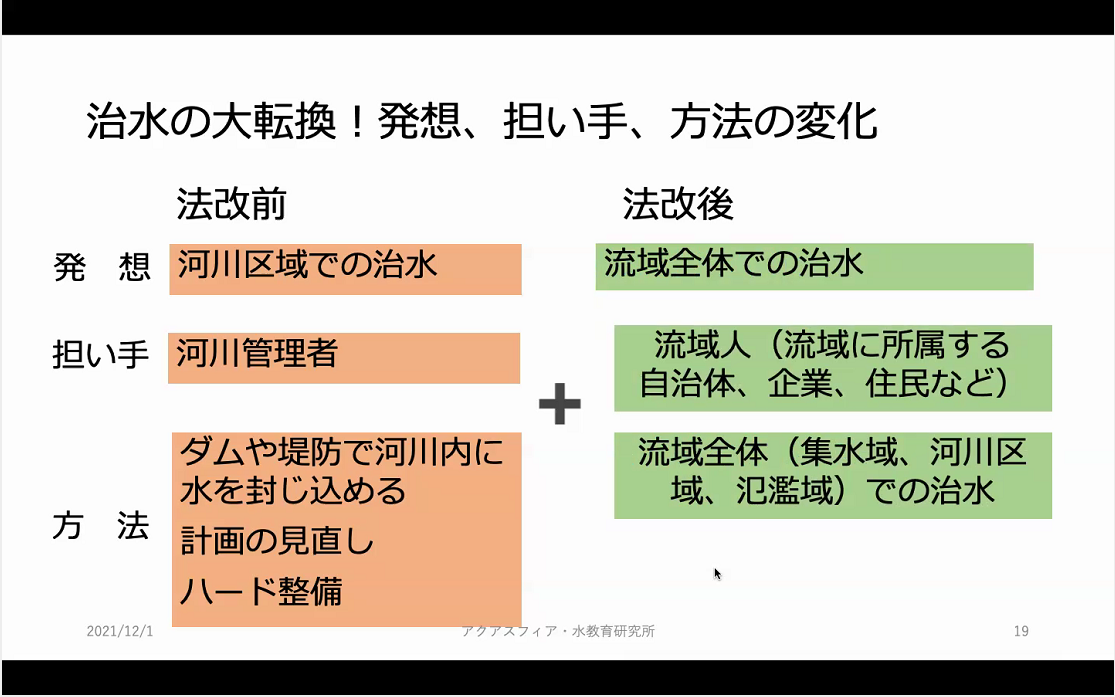 治水の大転換！発想、担い手、方法の変化

法改前

法改後

発　想

河川区域での治水

流域全体での治水

担い手

河川管理者

＋

流域人（流域に所属する自治体、企業、住民など）

方　法

ダムや堤防で河川内に水を封じ込める

計画の見直し

ハード整備

流域全体（集水域、河川区域、氾濫域）での治水

2021/12/1

アクアスフィア・水教育研究所

19